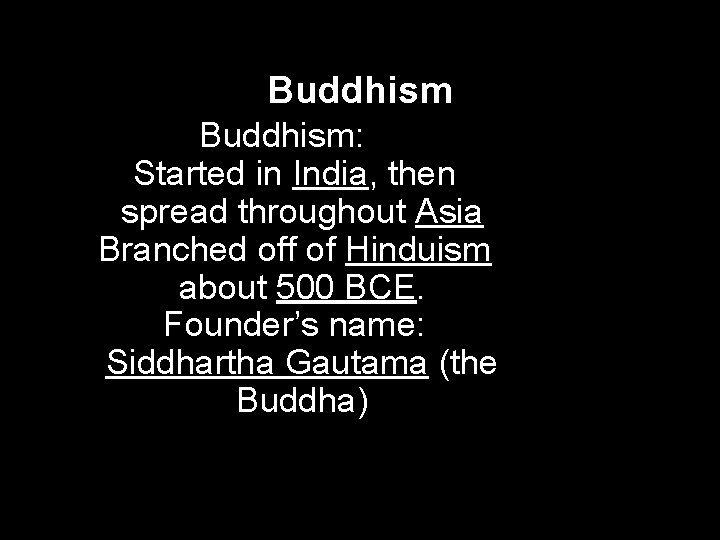 Buddhism

Buddhism:
Started in India, then spread throughout Asia
Branched off of Hinduism about 500 BCE.
Founder's name: Siddhartha Gautama (the Buddha)